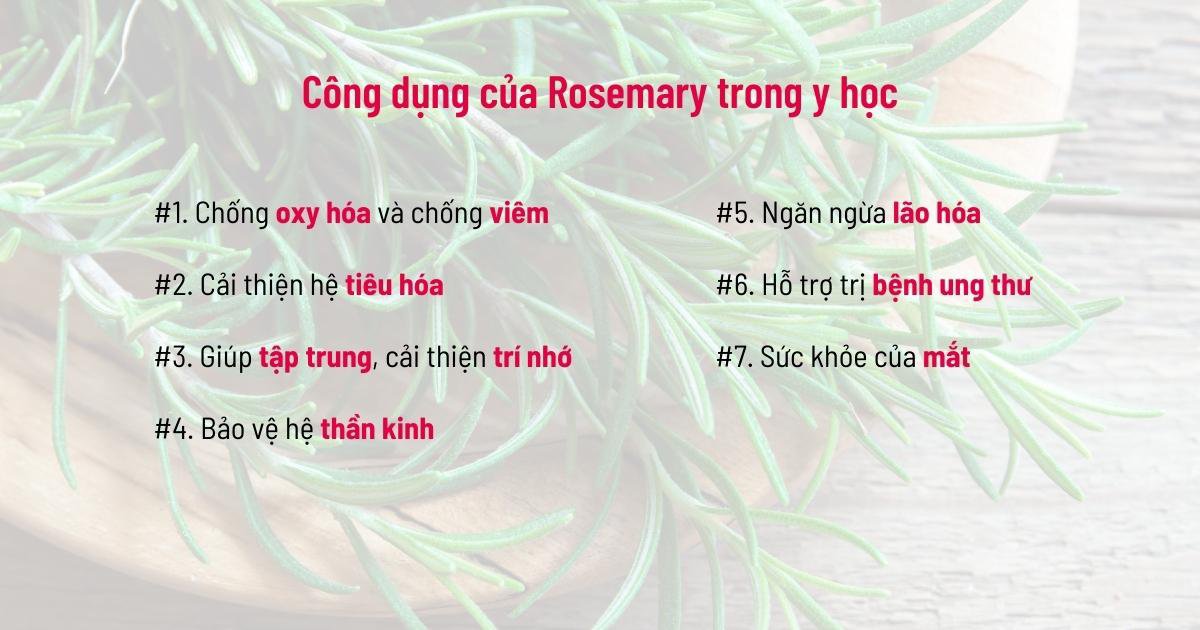 Công dụng của Rosemary trong y học

#1. Chống oxy hóa và chống viêm

#2. Cải thiện hệ tiêu hóa

#3. Giúp tập trung, cải thiện trí nhớ

#4. Bảo vệ hệ thần kinh

#5. Ngăn ngừa lão hóa

#6. Hỗ trợ trị bệnh ung thư

#7. Sức khỏe của mắt